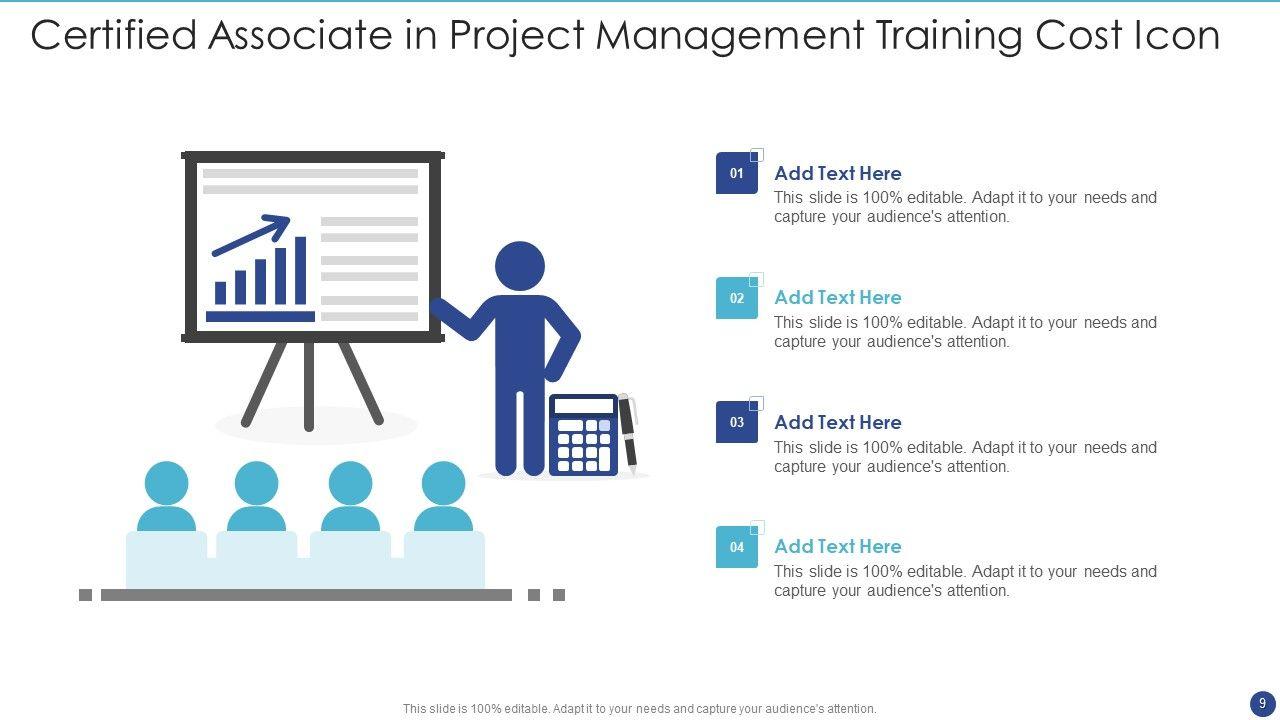 Certified Associate in Project Management Training Cost Icon

01
Add Text Here
This slide is 100% editable. Adapt it to your needs and capture your audience's attention.

02
Add Text Here
This slide is 100% editable. Adapt it to your needs and capture your audience's attention.

03
Add Text Here
This slide is 100% editable. Adapt it to your needs and capture your audience's attention.

04
Add Text Here
This slide is 100% editable. Adapt it to your needs and capture your audience's attention.

This slide is 100% editable. Adapt it to your needs and capture your audience's attention.

9